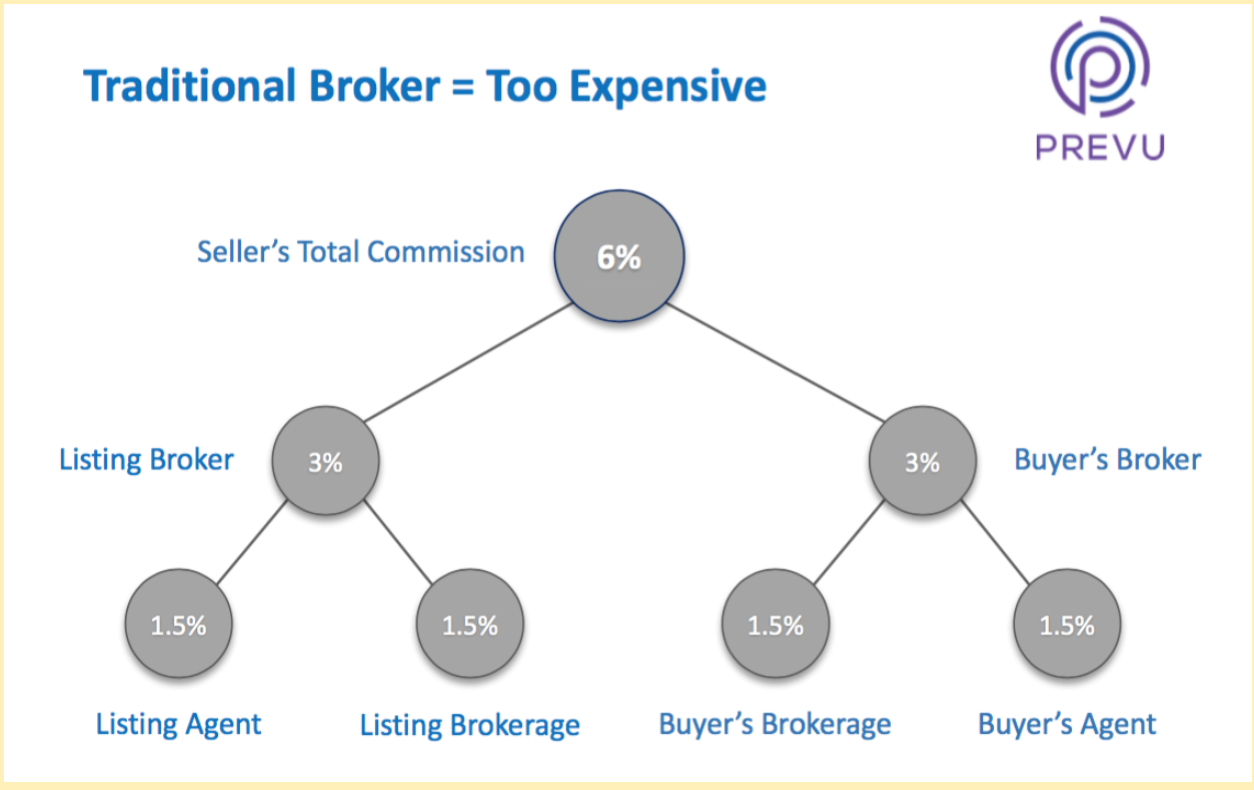 Traditional Broker = Too Expensive

PREVU

Seller's Total Commission 6%

Listing Broker 3%

3% Buyer's Broker

1.5%

1.5%

1.5%

1.5%

Listing Agent

Listing Brokerage

Buyer's Brokerage

Buyer's Agent